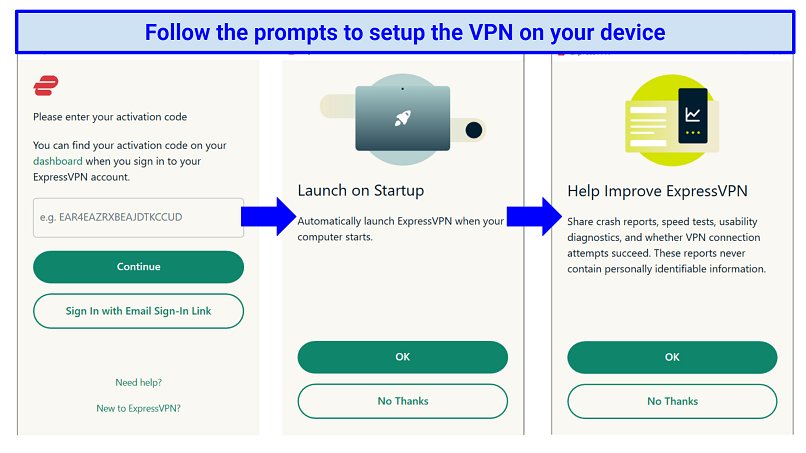 Follow the prompts to setup the VPN on your device

Please enter your activation code

You can find your activation code on your dashboard when you sign in to your ExpressVPN account.

e.g. EAR4EAZRXBEAJDTKCCUD

Continue

Sign In with Email Sign-In Link

Need help?

New to ExpressVPN?

Launch on Startup

Automatically launch ExpressVPN when your computer starts.

OK

No Thanks

Help Improve ExpressVPN

Share crash reports, speed tests, usability diagnostics, and whether VPN connection attempts succeed. These reports never contain personally identifiable information.

OK

No Thanks